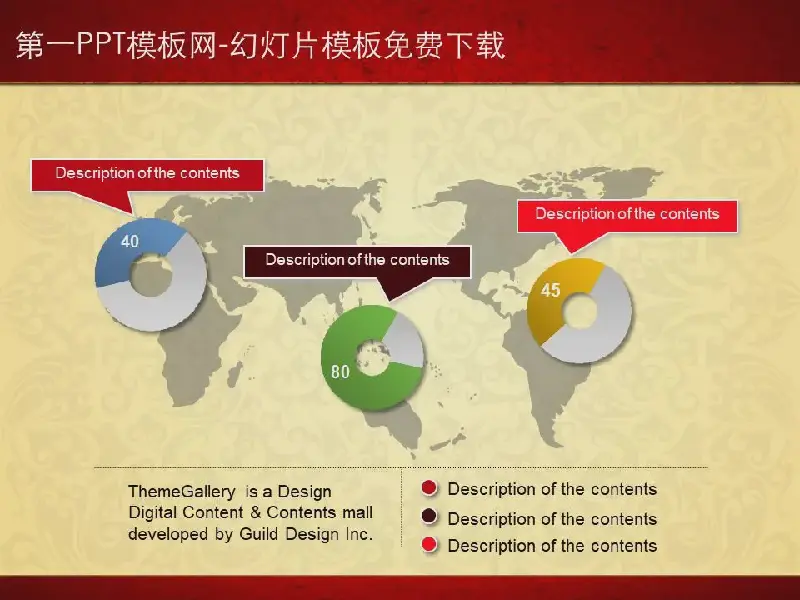 第一PPT模板网-幻灯片模板免费下载

Description of the contents

40

Description of the contents

80

Description of the contents

45

ThemeGallery is a Design Digital Content & Contents mall developed by Guild Design Inc.

Description of the contents
Description of the contents
Description of the contents